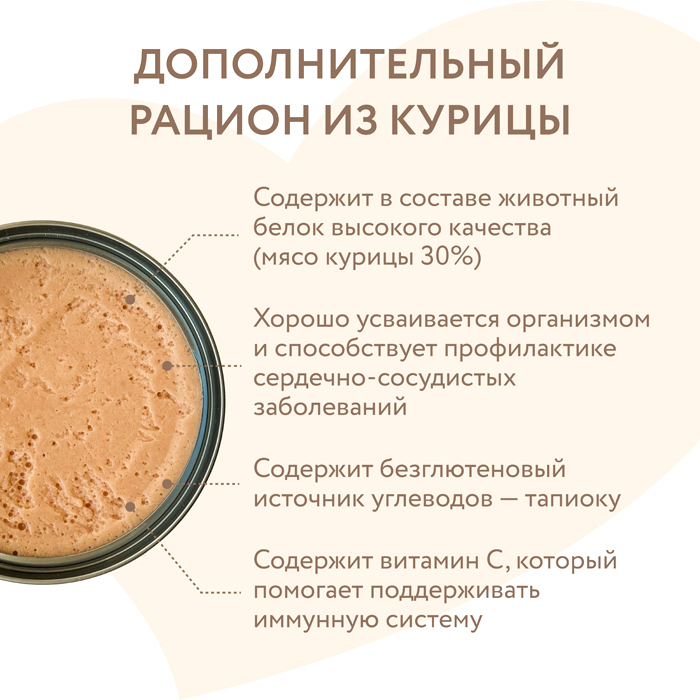 ДОПОЛНИТЕЛЬНЫЙ РАЦИОН ИЗ КУРИЦЫ

Содержит в составе животный белок высокого качества (мясо курицы 30%)

Хорошо усваивается организмом и способствует профилактике сердечно-сосудистых заболеваний

Содержит безглютеновый источник углеводов — тапиоку

Содержит витамин С, который помогает поддерживать иммунную систему